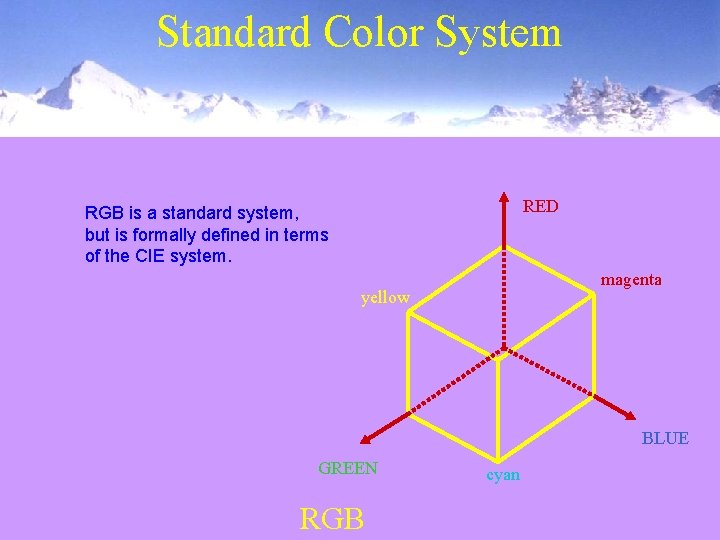 Standard Color System

RGB is a standard system, but is formally defined in terms of the CIE system.

RED

magenta

yellow

BLUE

GREEN

cyan

RGB